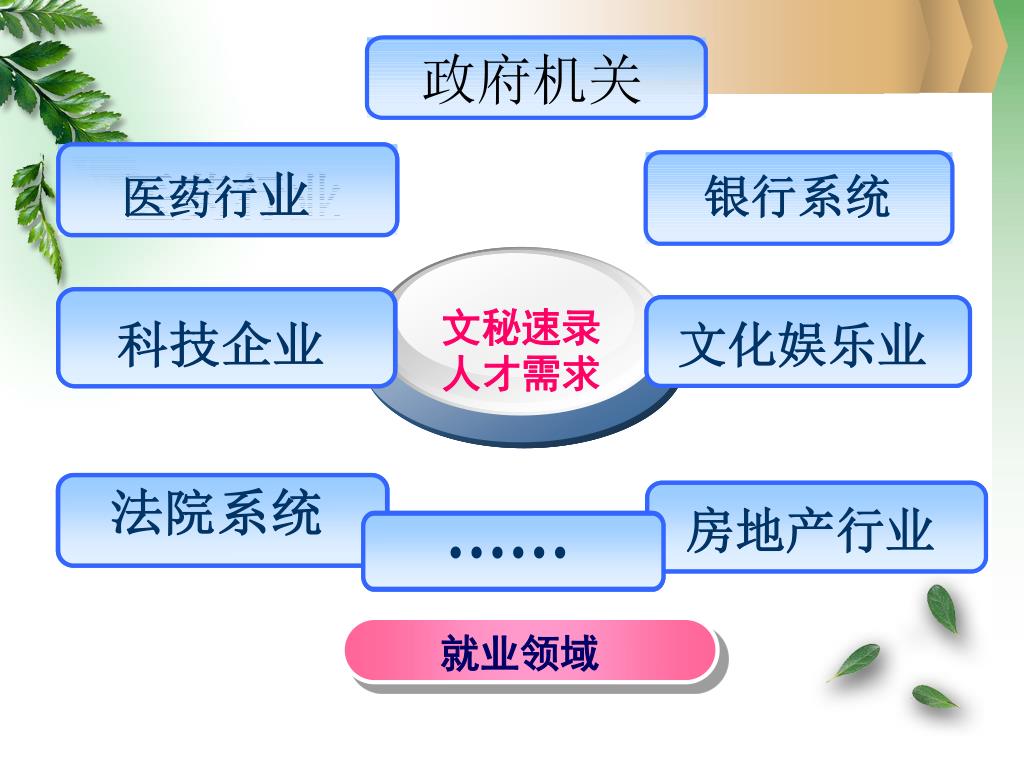 政府机关

医药行业

银行系统

科技企业

文秘速录
人才需求

文化娱乐业

法院系统

……

房地产行业

就业领域